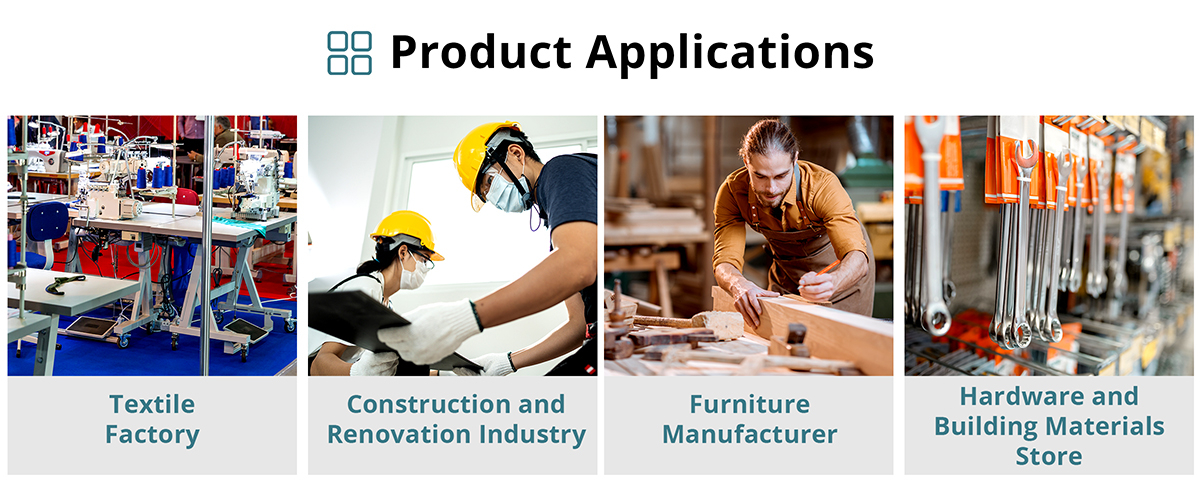 Product Applications

Textile Factory

Construction and Renovation Industry

Furniture Manufacturer

Hardware and Building Materials Store